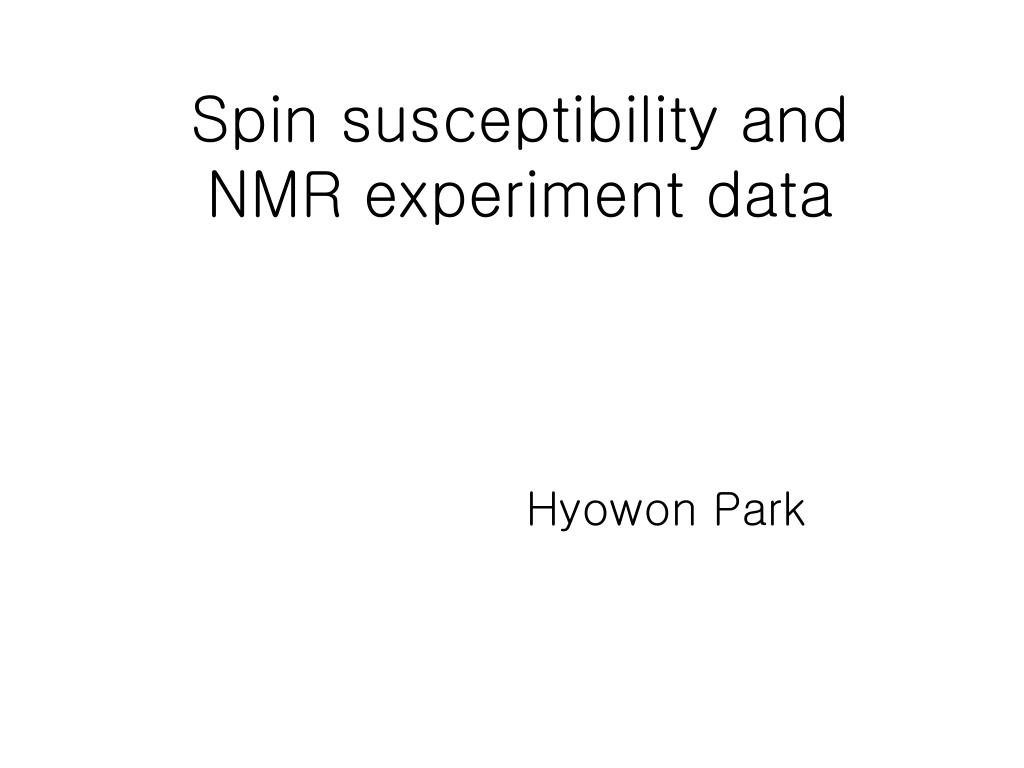 Spin susceptibility and NMR experiment data

Hyowon Park